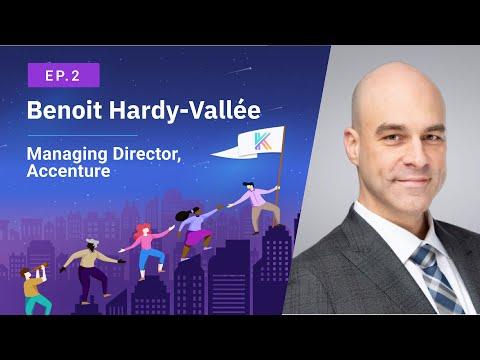 EP. 2

Benoit Hardy-Vallée

Managing Director, Accenture

K